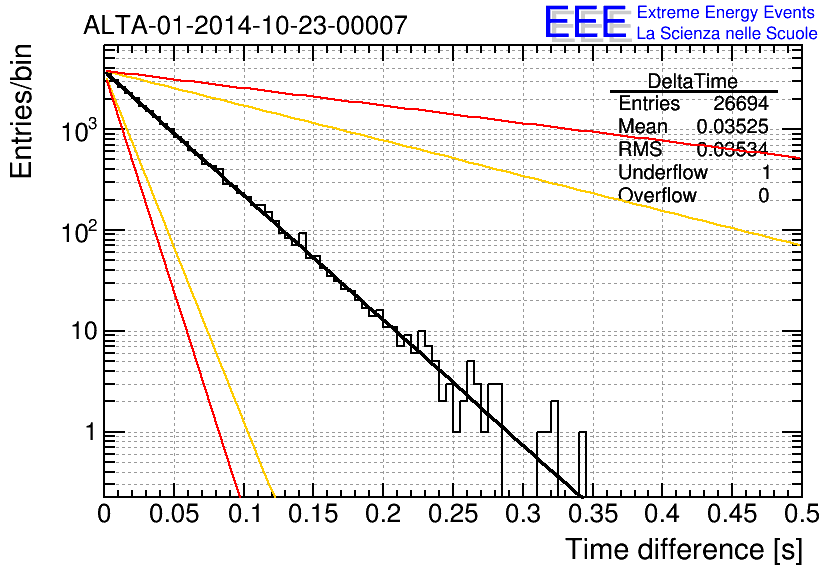 ALTA-01-2014-10-23-00007

EEE Extreme Energy Events
La Scienza nelle Scuole

| DeltaTime | |
|---|---|
| Entries | 26694 |
| Mean | 0.03525 |
| RMS | 0.03534 |
| Underflow | 1 |
| Overflow | 0 |

Entries/bin

$10^3$

$10^2$

10

1

0 0.05 0.1 0.15 0.2 0.25 0.3 0.35 0.4 0.45 0.5

Time difference [s]